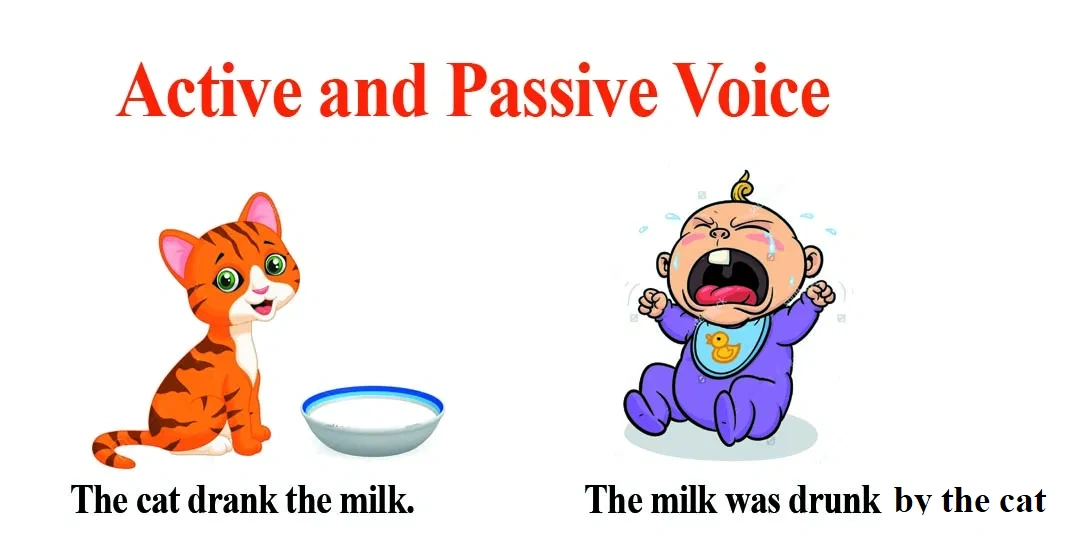 Active and Passive Voice

The cat drank the milk.

The milk was drunk by the cat